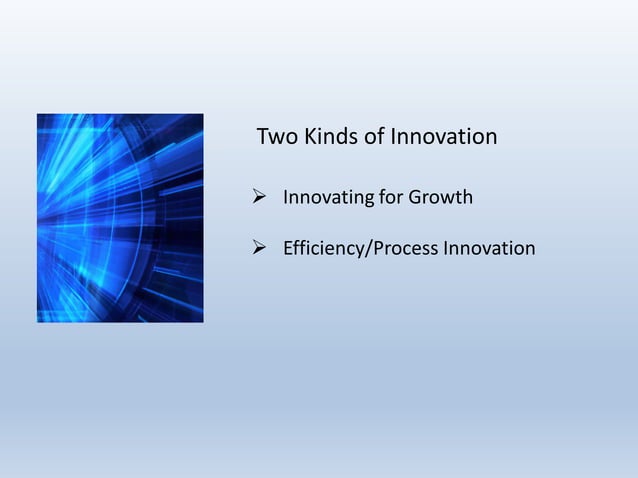 Two Kinds of Innovation

➢ Innovating for Growth

➢ Efficiency/Process Innovation